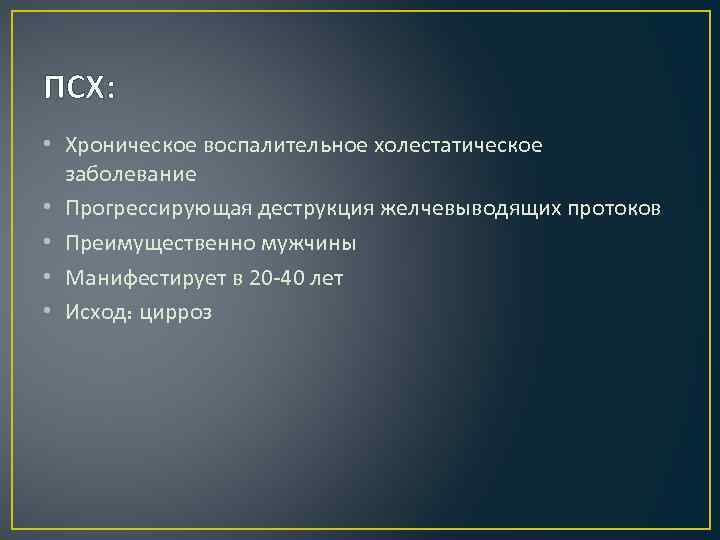 ПСХ:

• Хроническое воспалительное холестатическое заболевание
• Прогрессирующая деструкция желчевыводящих протоков
• Преимущественно мужчины
• Манифестирует в 20-40 лет
• Исход: цирроз